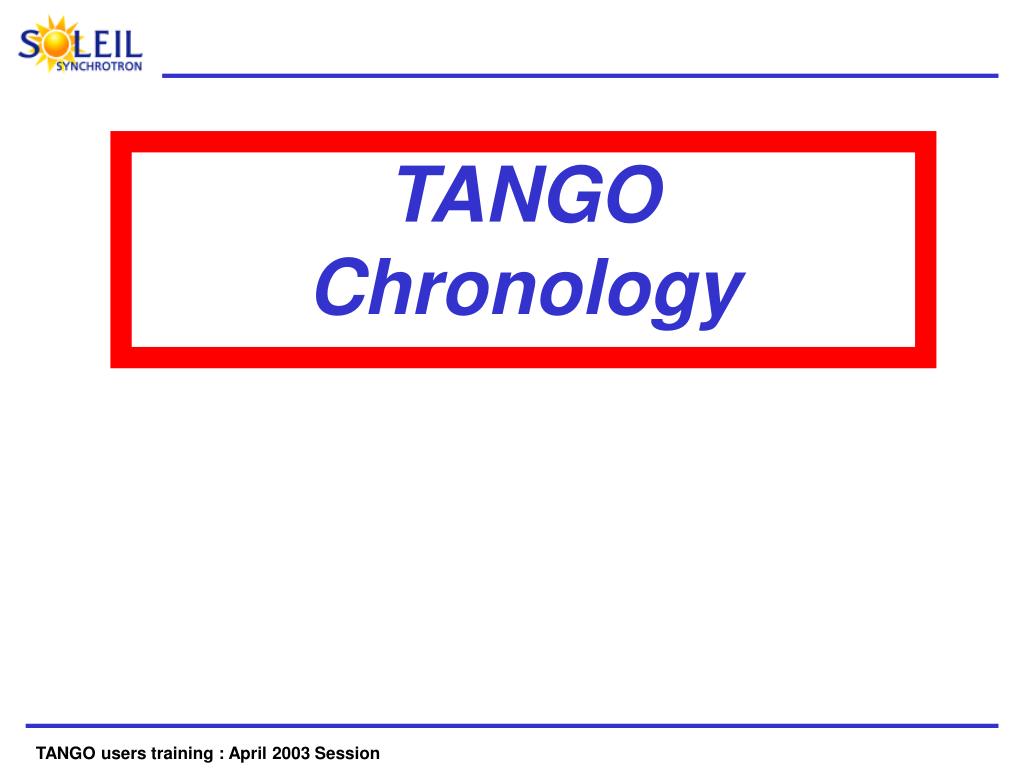 SOLEIL
SYNCHROTRON

TANGO
Chronology

TANGO users training : April 2003 Session